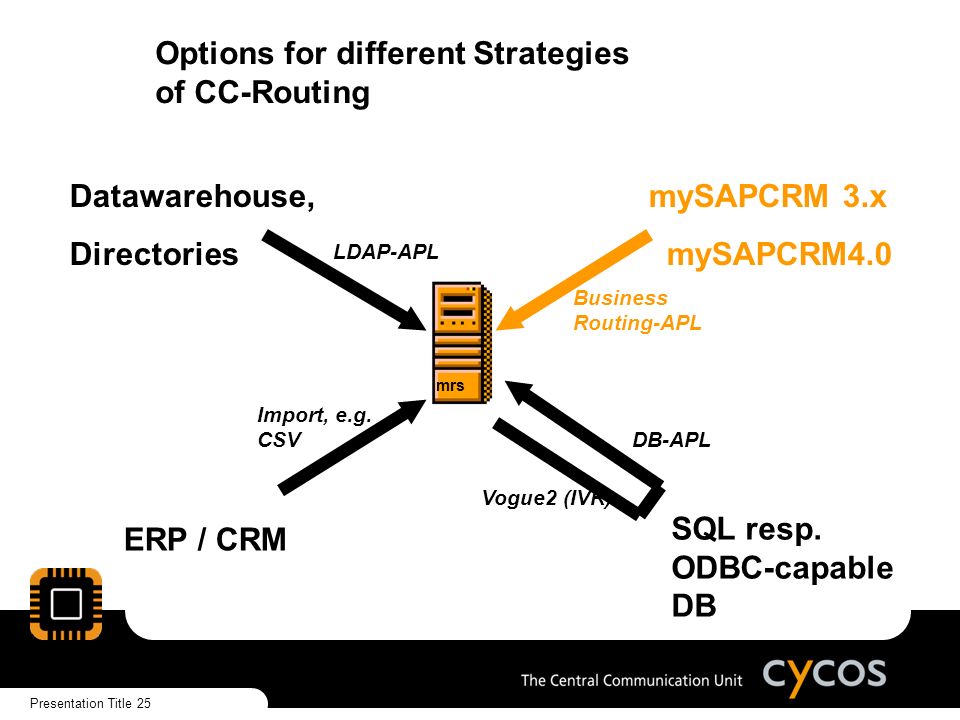 Options for different Strategies of CC-Routing

Datawarehouse,

Directories

LDAP-APL

mySAPCRM 3.x

mySAPCRM4.0

Business Routing-APL

mrs

Import, e.g. CSV

DB-APL

Vogue2 (IVR)

ERP / CRM

SQL resp. ODBC-capable DB

The Central Communication Unit cycos

Presentation Title 25